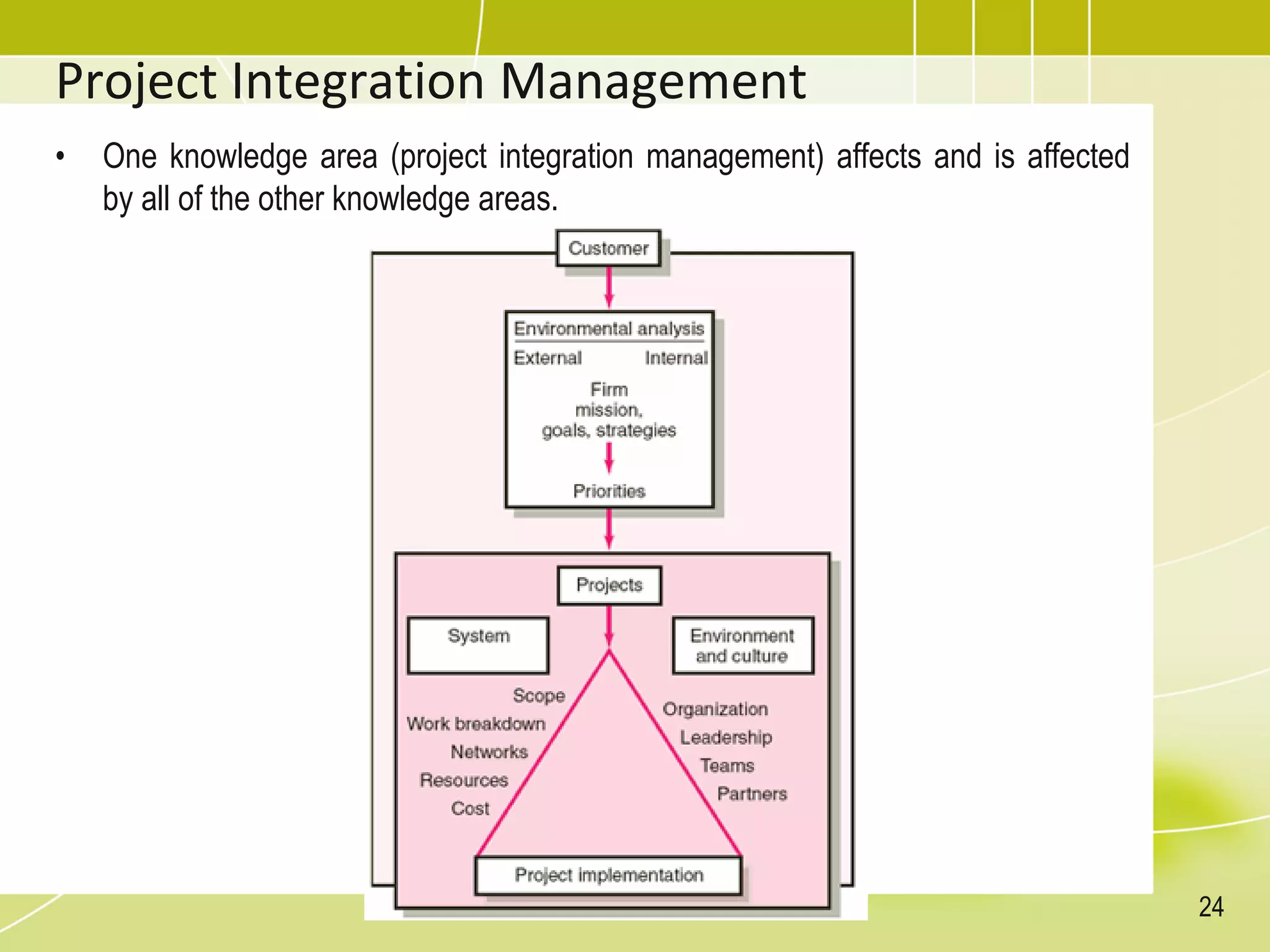 Project Integration Management

• One knowledge area (project integration management) affects and is affected by all of the other knowledge areas.

Customer

Environmental analysis
External
Internal
Firm mission, goals, strategies
Priorities

Projects
System
Environment and culture
Scope
Work breakdown
Networks
Resources
Cost
Organization
Leadership
Teams
Partners
Project implementation

24